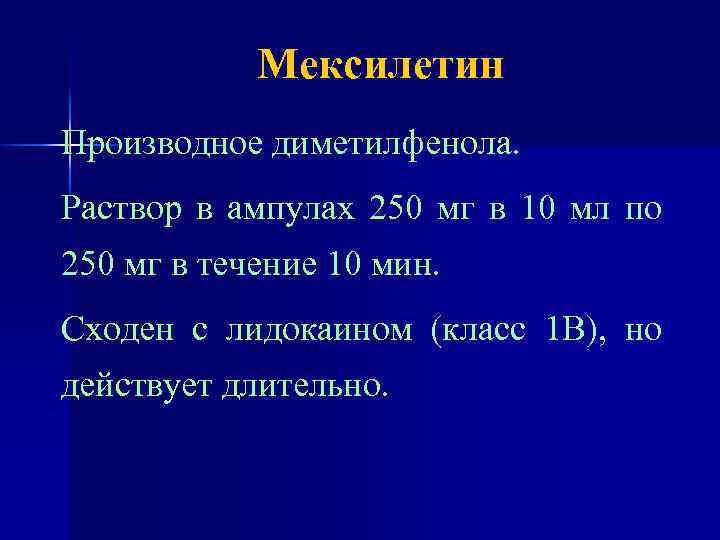 Мексилетин

Производное диметилфенола.

Раствор в ампулах 250 мг в 10 мл по 250 мг в течение 10 мин.

Сходен с лидокаином (класс 1В), но действует длительно.